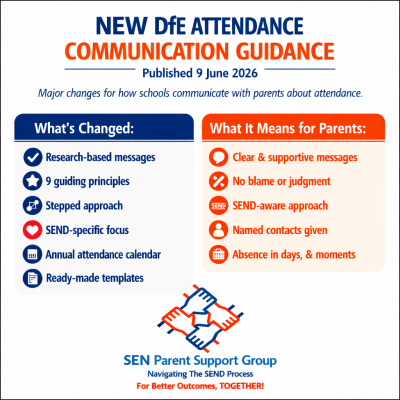 NEW DfE ATTENDANCE
COMMUNICATION GUIDANCE

Published 9 June 2026

Major changes for how schools communicate with parents about attendance.

What's Changed:

Research-based messages
9 guiding principles
Stepped approach
SEND-specific focus
Annual attendance calendar
Ready-made templates

What It Means for Parents:

Clear & supportive messages
No blame or judgment
SEND SEND-aware approach
Named contacts given
Absence in days, & moments

SEN Parent Support Group
Navigating The SEND Process
For Better Outcomes, TOGETHER!